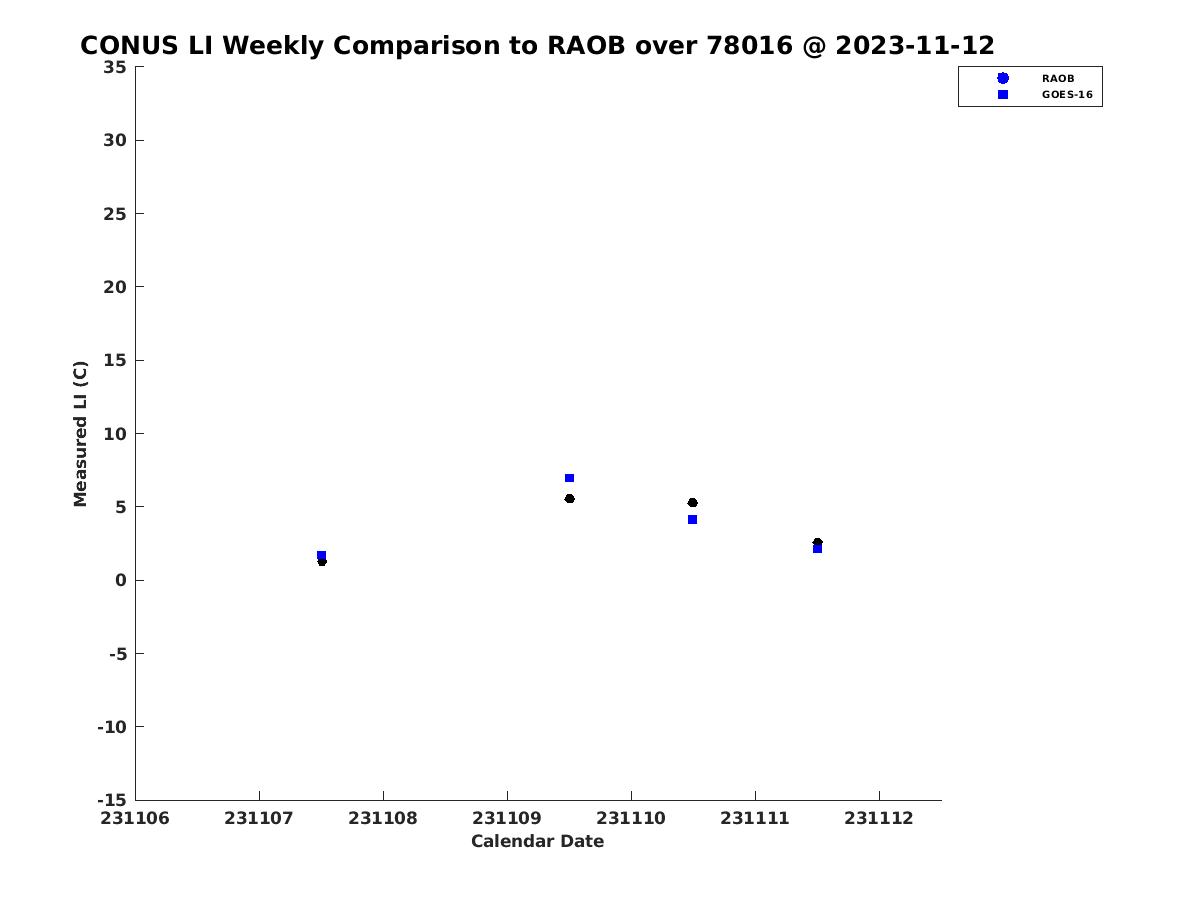 CONUS LI Weekly Comparison to RAOB over 78016 @ 2023-11-12

RAOB
GOES-16

Measured LI (C)

35
30
25
20
15
10
5
0
-5
-10
-15

231106 231107 231108 231109 231110 231111 231112

Calendar Date